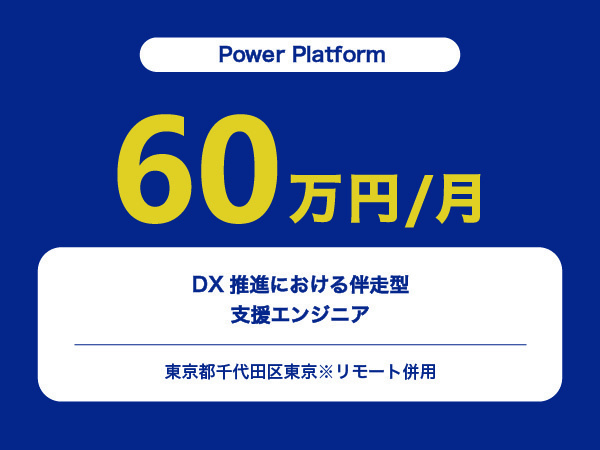 Power Platform

60万円/月

DX 推進における伴走型
支援エンジニア

東京都千代田区東京※リモート併用